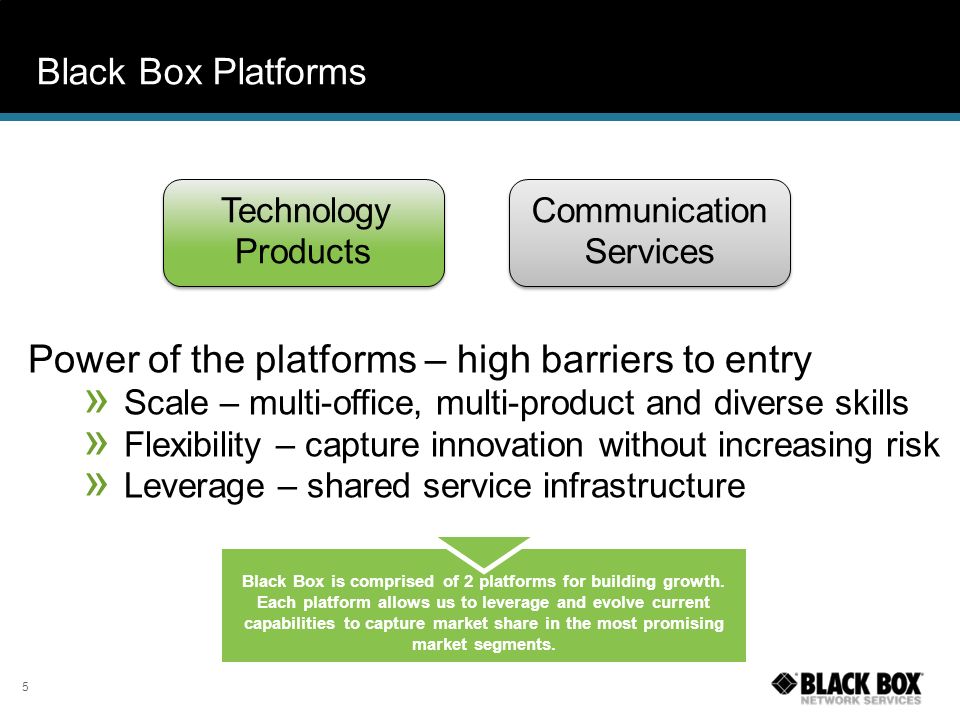 Black Box Platforms

Technology Products

Communication Services

Power of the platforms – high barriers to entry

» Scale – multi-office, multi-product and diverse skills
» Flexibility – capture innovation without increasing risk
» Leverage – shared service infrastructure

Black Box is comprised of 2 platforms for building growth. Each platform allows us to leverage and evolve current capabilities to capture market share in the most promising market segments.

5

BLACK BOX
NETWORK SERVICES